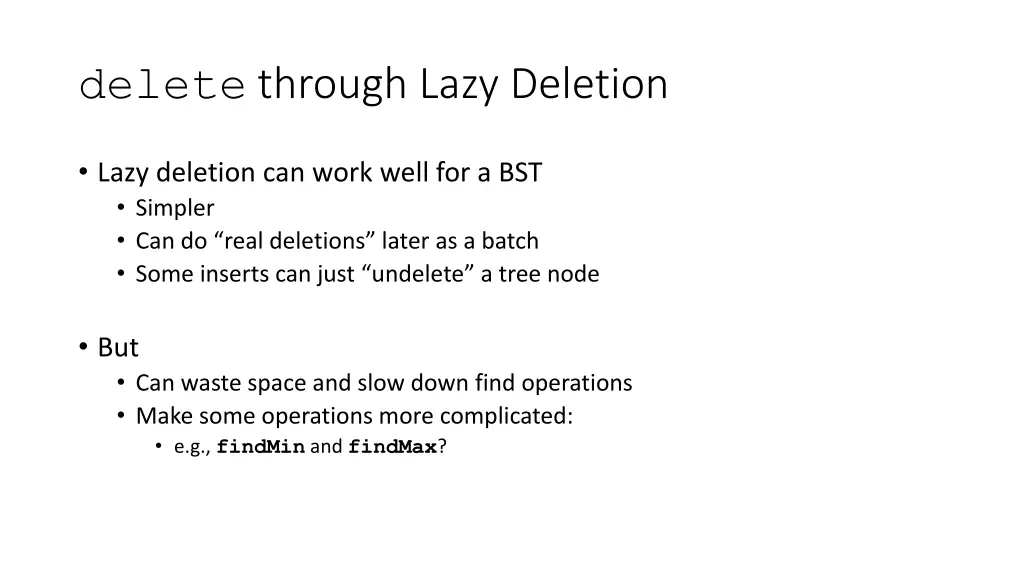 delete through Lazy Deletion

• Lazy deletion can work well for a BST
  • Simpler
  • Can do “real deletions” later as a batch
  • Some inserts can just “undelete” a tree node

• But
  • Can waste space and slow down find operations
  • Make some operations more complicated:
    • e.g., findMin and findMax?